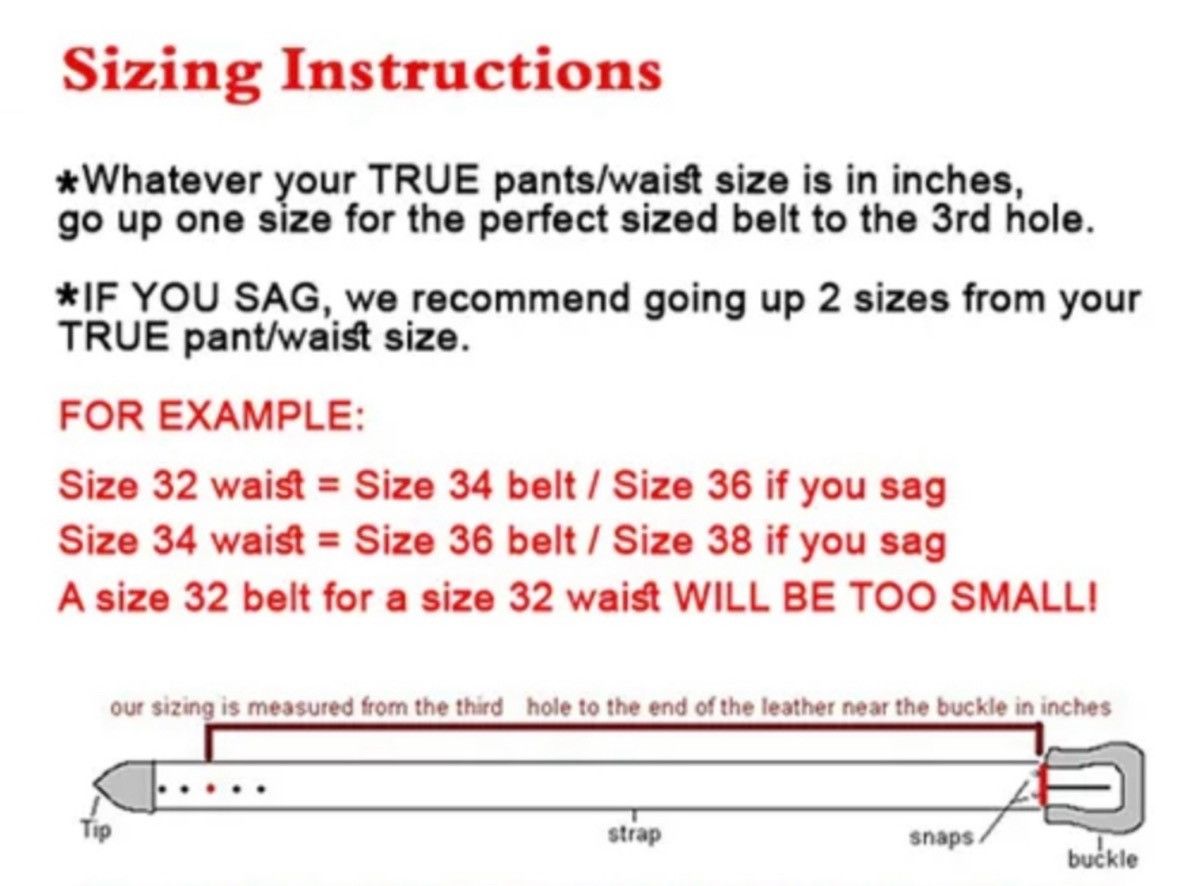 Sizing Instructions

*Whatever your TRUE pants/waist size is in inches, go up one size for the perfect sized belt to the 3rd hole.

*IF YOU SAG, we recommend going up 2 sizes from your TRUE pant/waist size.

FOR EXAMPLE:

Size 32 waist = Size 34 belt / Size 36 if you sag
Size 34 waist = Size 36 belt / Size 38 if you sag
A size 32 belt for a size 32 waist WILL BE TOO SMALL!

our sizing is measured from the third hole to the end of the leather near the buckle in inches

Tip
strap
snaps
buckle